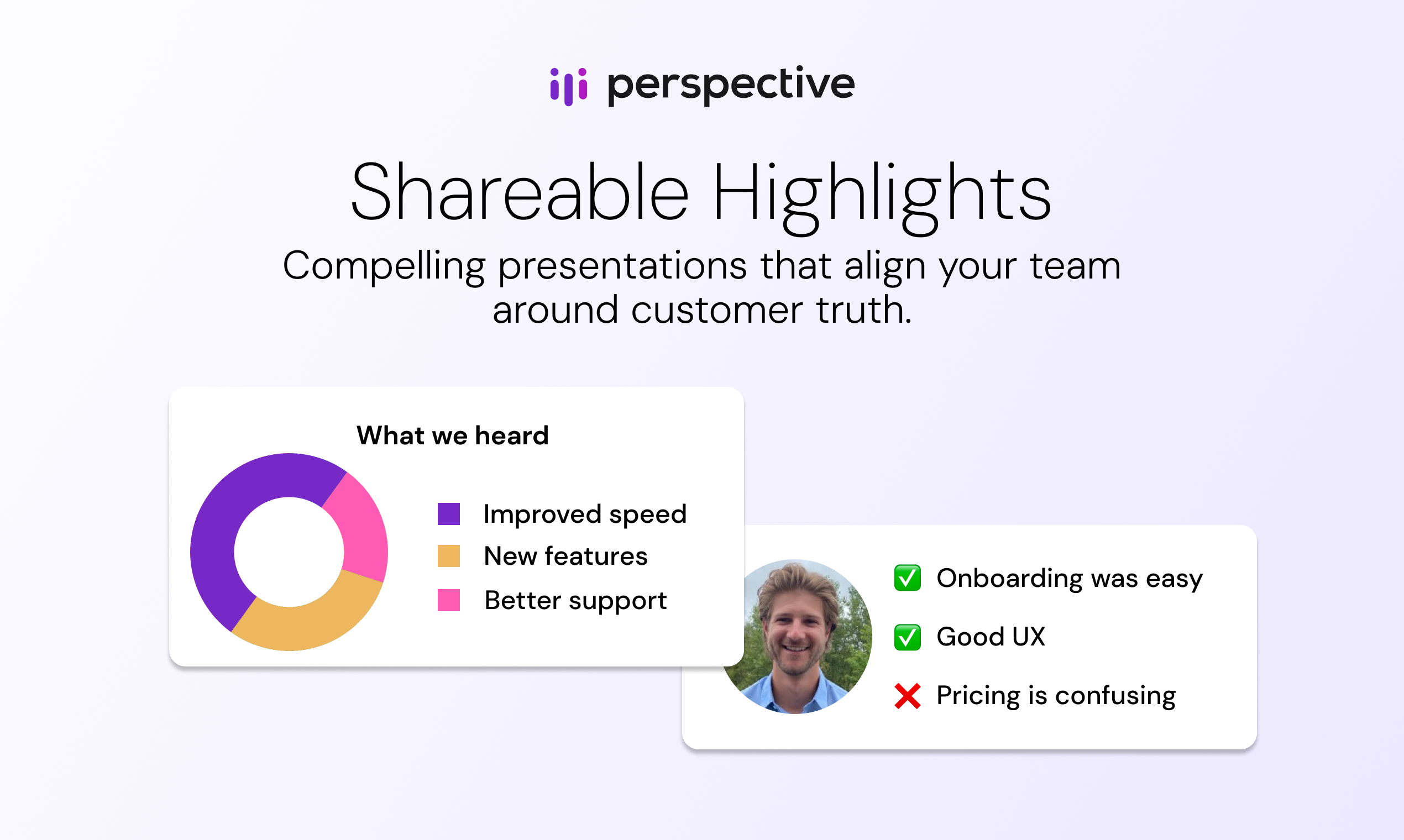 perspective

Shareable Highlights

Compelling presentations that align your team around customer truth.

What we heard

Improved speed
New features
Better support

✅ Onboarding was easy
✅ Good UX
❌ Pricing is confusing